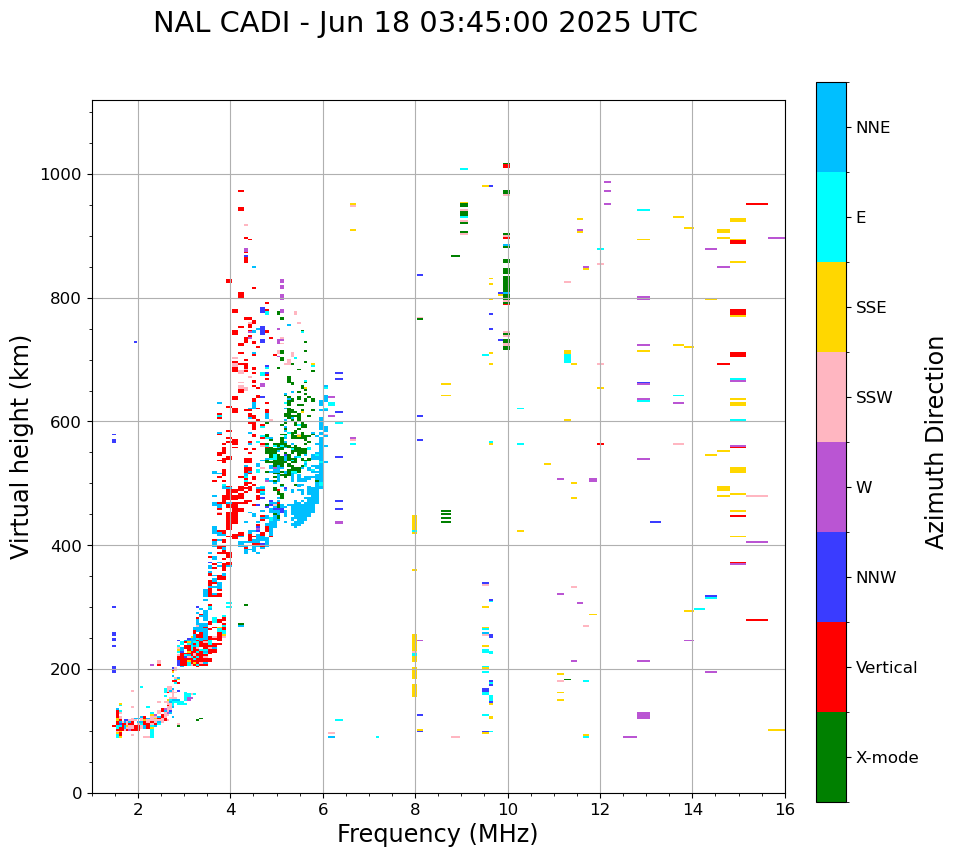 NAL CADI - Jun 18 03:45:00 2025 UTC

Virtual height (km)

1000
800
600
400
200
0

2
4
6
8
10
12
14
16

Frequency (MHz)

NNE
E
SSE
SSW
W
NNW
Vertical
X-mode

Azimuth Direction